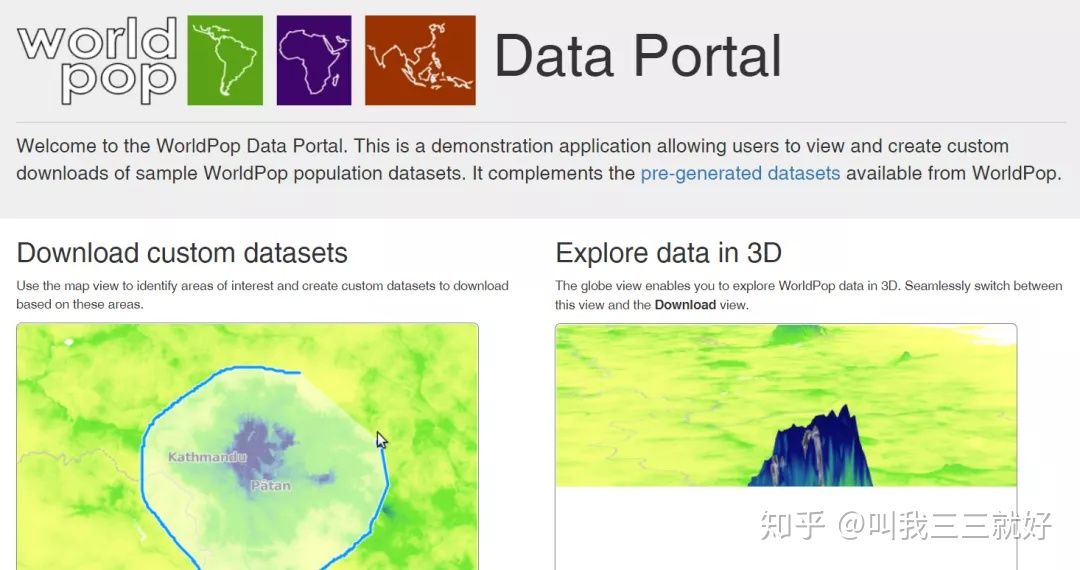 world pop

Data Portal

Welcome to the WorldPop Data Portal. This is a demonstration application allowing users to view and create custom downloads of sample WorldPop population datasets. It complements the pre-generated datasets available from WorldPop.

Download custom datasets

Use the map view to identify areas of interest and create custom datasets to download based on these areas.

Kathmandu

Patan

Explore data in 3D

The globe view enables you to explore WorldPop data in 3D. Seamlessly switch between this view and the **Download** view.

知乎 @叫我三三就好